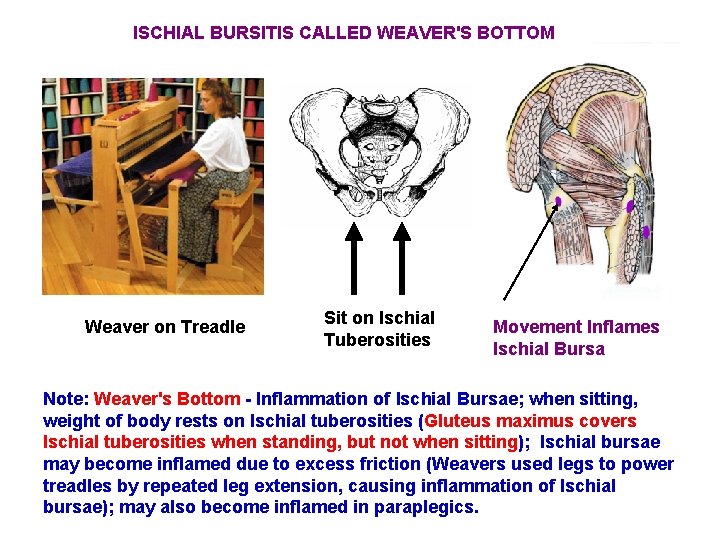 ISCHIAL BURSITIS CALLED WEAVER'S BOTTOM

Weaver on Treadle

Sit on Ischial Tuberosities

Movement Inflames Ischial Bursa

Note: Weaver's Bottom - Inflammation of Ischial Bursae; when sitting, weight of body rests on Ischial tuberosities (Gluteus maximus covers Ischial tuberosities when standing, but not when sitting); Ischial bursae may become inflamed due to excess friction (Weavers used legs to power treadles by repeated leg extension, causing inflammation of Ischial bursae); may also become inflamed in paraplegics.